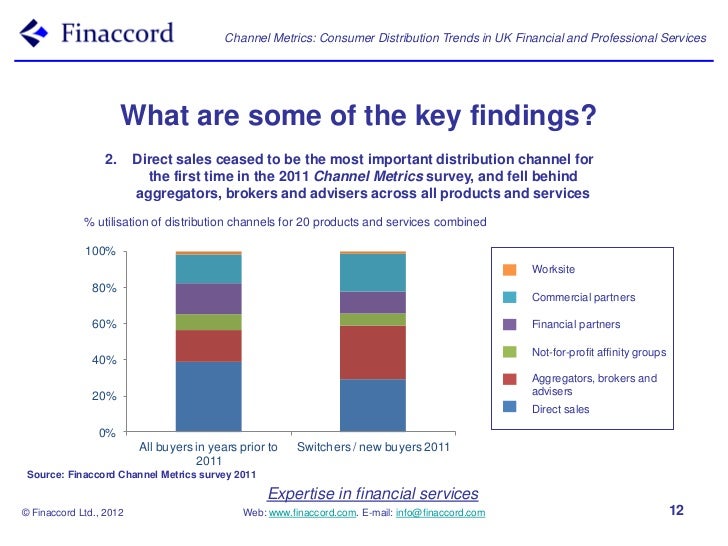 Finaccord

Channel Metrics: Consumer Distribution Trends in UK Financial and Professional Services

What are some of the key findings?

2. Direct sales ceased to be the most important distribution channel for the first time in the 2011 Channel Metrics survey, and fell behind aggregators, brokers and advisers across all products and services

% utilisation of distribution channels for 20 products and services combined

100%
80%
60%
40%
20%
0%

All buyers in years prior to 2011

Switchers / new buyers 2011

Worksite
Commercial partners
Financial partners
Not-for-profit affinity groups
Aggregators, brokers and advisers
Direct sales

Source: Finaccord Channel Metrics survey 2011

Expertise in financial services

© Finaccord Ltd., 2012

Web: www.finaccord.com. E-mail: info@finaccord.com

12